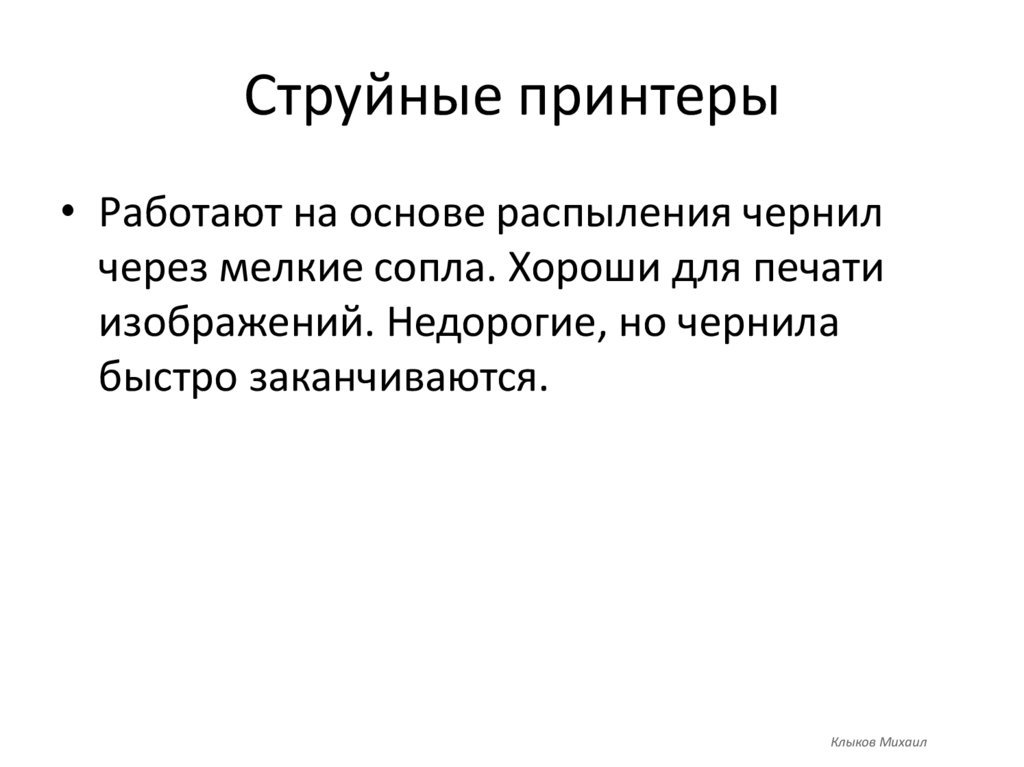 Струйные принтеры

• Работают на основе распыления чернил через мелкие сопла. Хороши для печати изображений. Недорогие, но чернила быстро заканчиваются.

Клыков Михаил